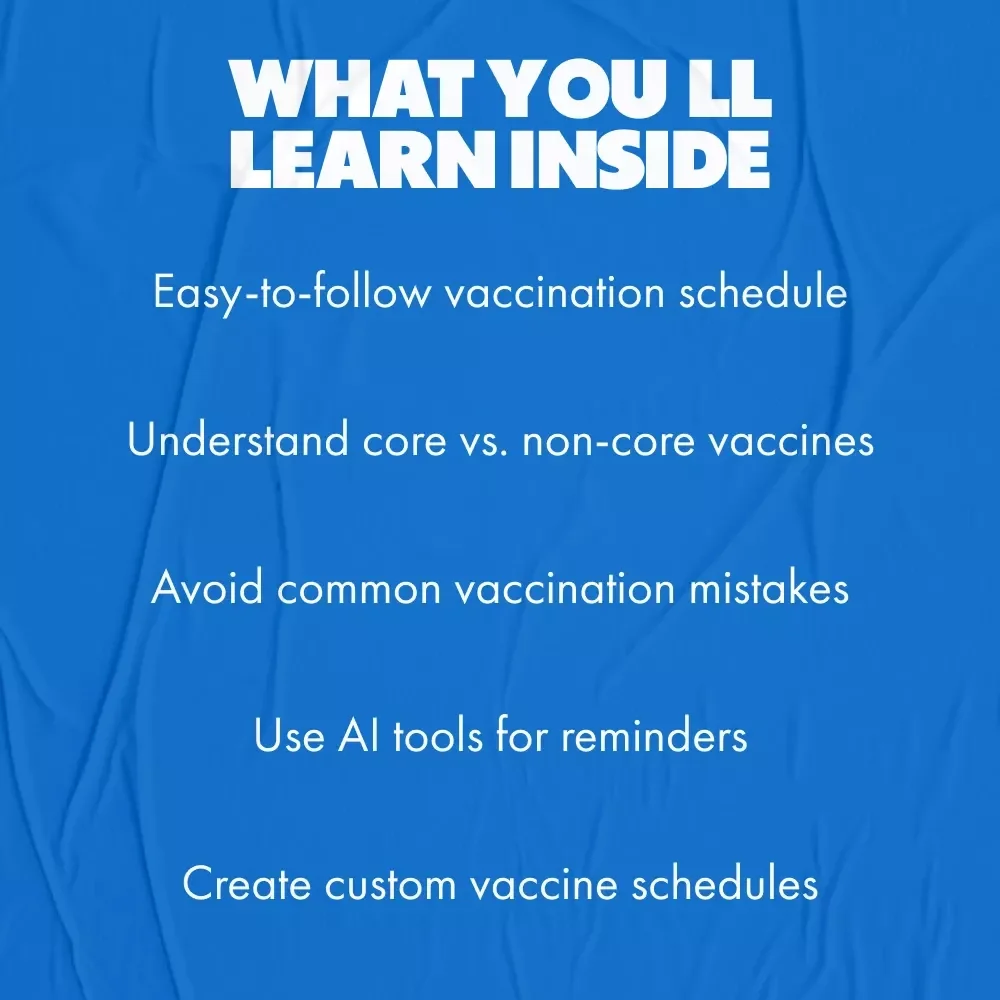 WHAT YOU LL LEARN INSIDE

Easy-to-follow vaccination schedule

Understand core vs. non-core vaccines

Avoid common vaccination mistakes

Use AI tools for reminders

Create custom vaccine schedules